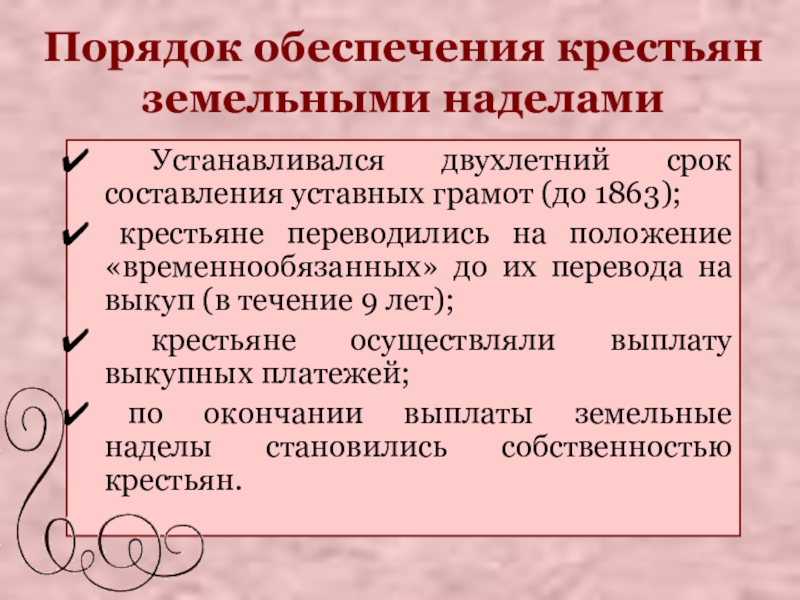 Порядок обеспечения крестьян земельными наделами

✔ Устанавливался двухлетний срок составления уставных грамот (до 1863);

✔ крестьяне переводились на положение «временнообязанных» до их перевода на выкуп (в течение 9 лет);

✔ крестьяне осуществляли выплату выкупных платежей;

✔ по окончании выплаты земельные наделы становились собственностью крестьян.